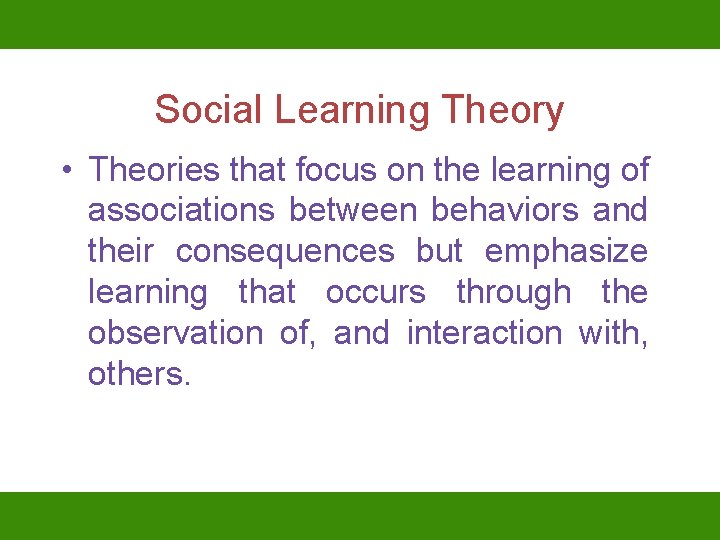 Social Learning Theory

• Theories that focus on the learning of associations between behaviors and their consequences but emphasize learning that occurs through the observation of, and interaction with, others.